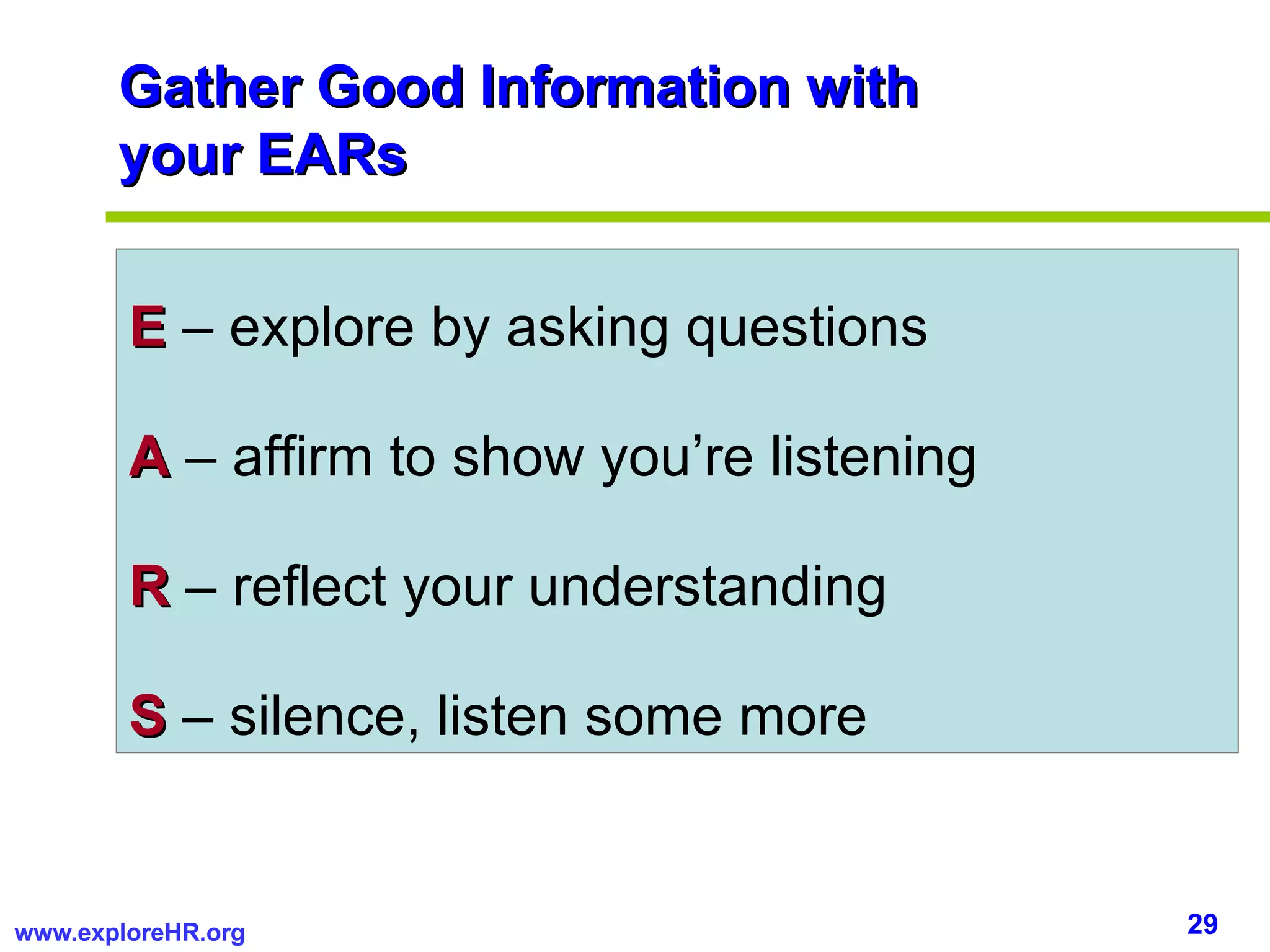 Gather Good Information with your EARs

E – explore by asking questions

A – affirm to show you’re listening

R – reflect your understanding

S – silence, listen some more

www.exploreHR.org

29